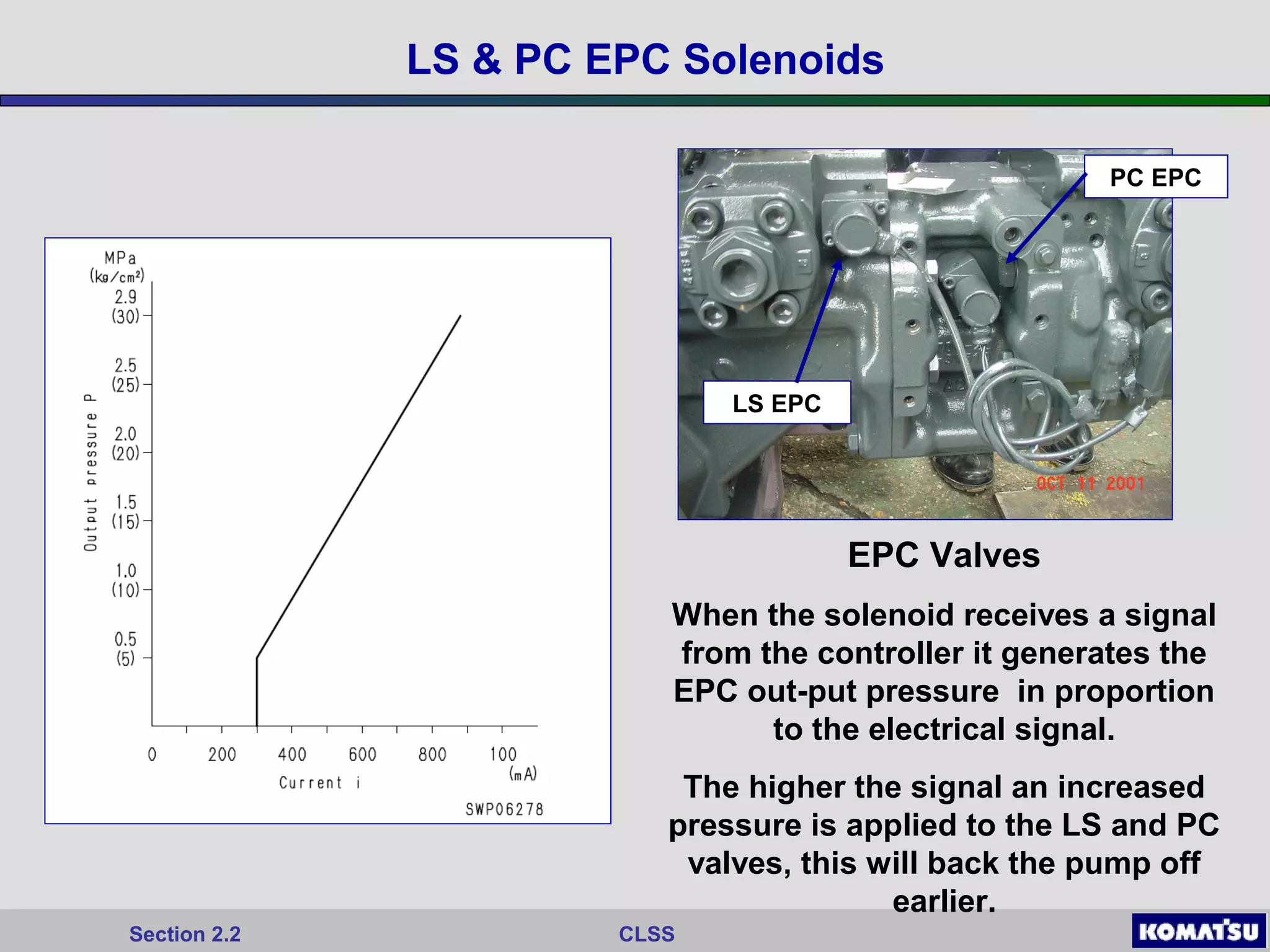 LS & PC EPC Solenoids

MPa
(kg/cm²)
2.9
(30)
2.5
(25)
2.0
(20)
1.5
(15)
1.0
(10)
0.5
(5)
Output pressure P
0
200
400
600
800
100
(mA)
Current i
SWP06278

PC EPC
LS EPC
OCT 11 2001

EPC Valves

When the solenoid receives a signal from the controller it generates the EPC out-put pressure in proportion to the electrical signal.

The higher the signal an increased pressure is applied to the LS and PC valves, this will back the pump off earlier.

Section 2.2
CLSS
KOMATSU